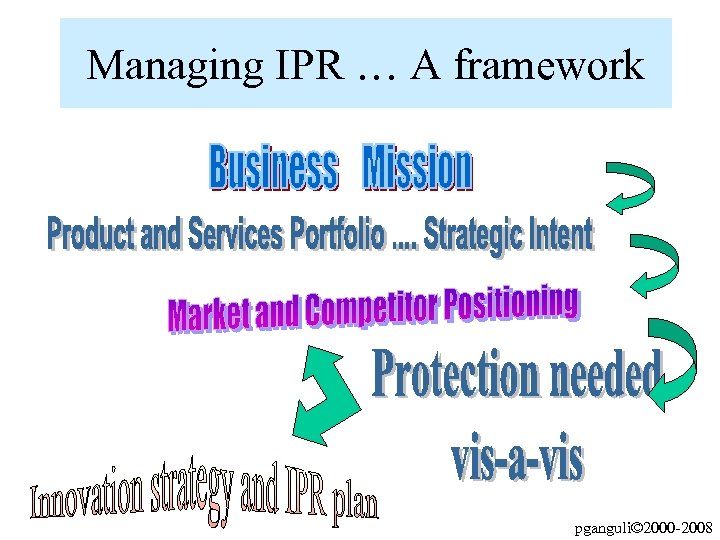 Managing IPR … A framework

Business Mission

Product and Services Portfolio .... Strategic Intent

Market and Competitor Positioning

Protection needed

vis-a-vis

Innovation strategy and IPR plan

pganguli©2000-2008